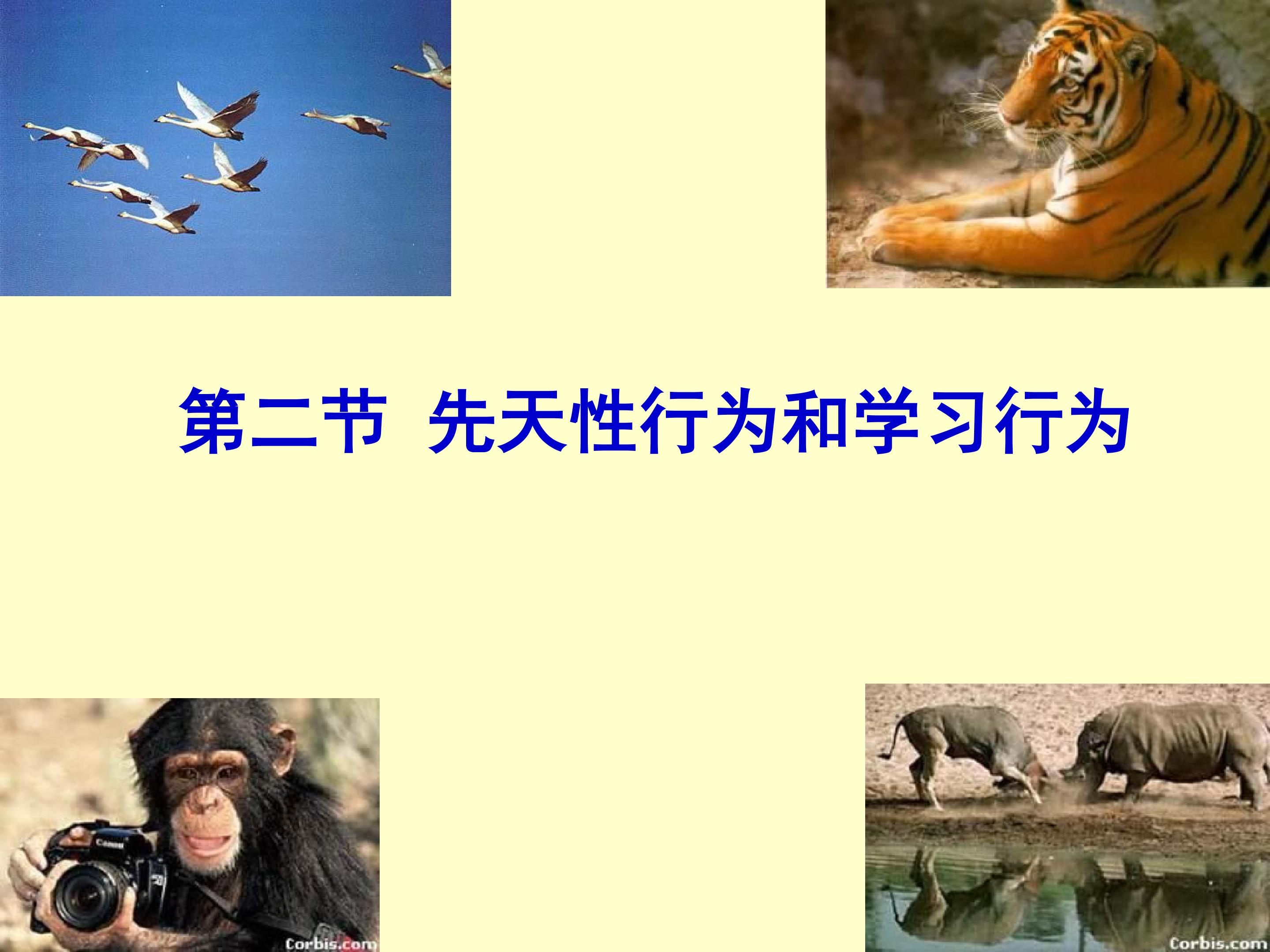 第二节 先天性行为和学习行为

Canon

Corbis.com

Corbis.com